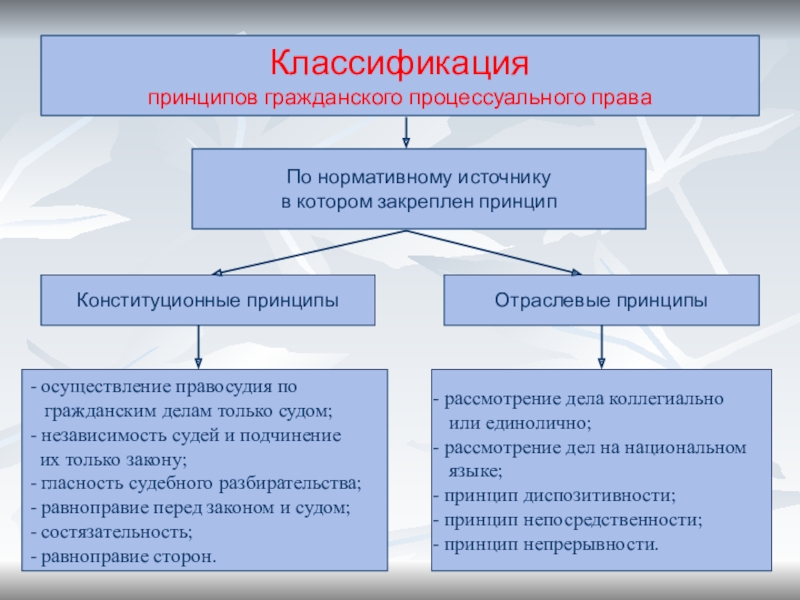 Классификация
принципов гражданского процессуального права

По нормативному источнику
в котором закреплен принцип

Конституционные принципы

Отраслевые принципы

- осуществление правосудия по гражданским делам только судом;
- независимость судей и подчинение их только закону;
- гласность судебного разбирательства;
- равноправие перед законом и судом;
- состязательность;
- равноправие сторон.

- рассмотрение дела коллегиально или единолично;
- рассмотрение дел на национальном языке;
- принцип диспозитивности;
- принцип непосредственности;
- принцип непрерывности.